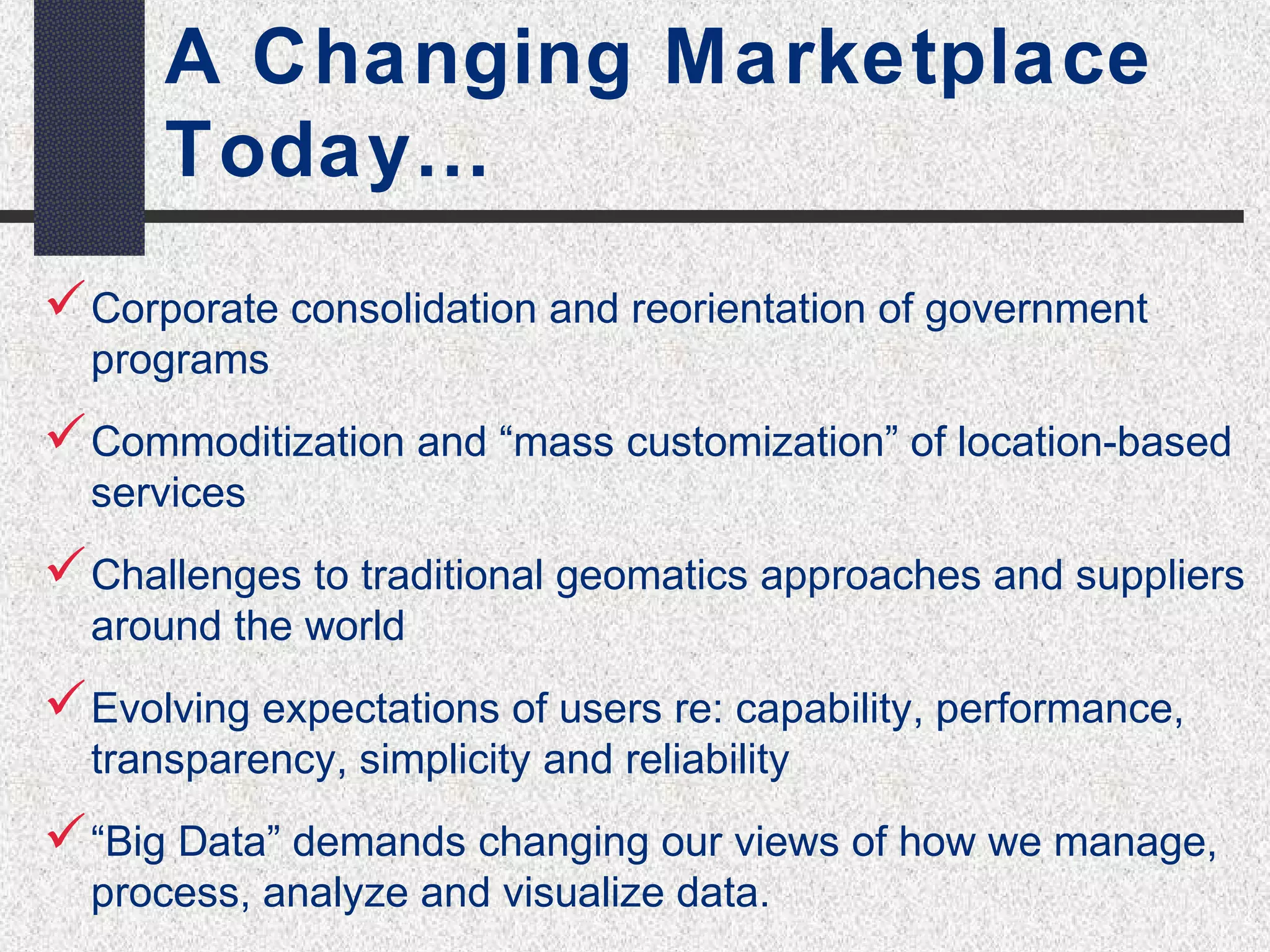 A Changing Marketplace Today…

✓ Corporate consolidation and reorientation of government programs

✓ Commoditization and “mass customization” of location-based services

✓ Challenges to traditional geomatics approaches and suppliers around the world

✓ Evolving expectations of users re: capability, performance, transparency, simplicity and reliability

✓ “Big Data” demands changing our views of how we manage, process, analyze and visualize data.